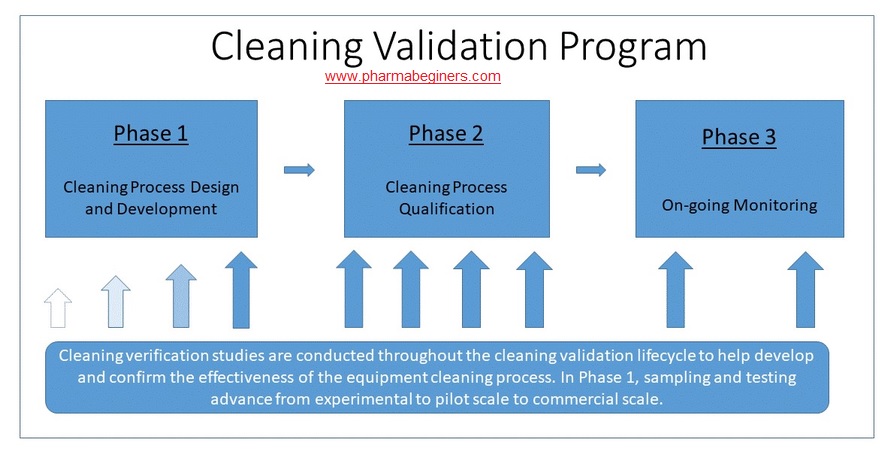 Cleaning Validation Program

www.pharmabeginers.com

Phase 1

Cleaning Process Design and Development

Phase 2

Cleaning Process Qualification

Phase 3

On-going Monitoring

Cleaning verification studies are conducted throughout the cleaning validation lifecycle to help develop and confirm the effectiveness of the equipment cleaning process. In Phase 1, sampling and testing advance from experimental to pilot scale to commercial scale.